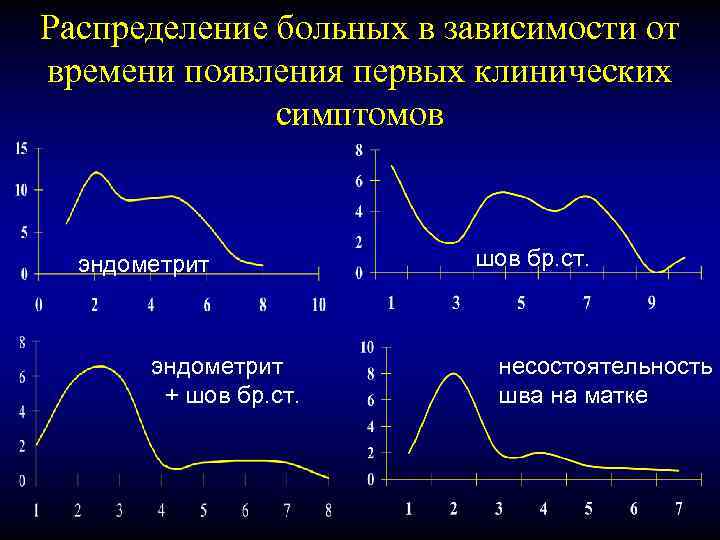 Распределение больных в зависимости от времени появления первых клинических симптомов

15
10
5
0
эндометрит
0 2 4 6 8 10

8
6
4
2
0
шов бр.ст.
1 3 5 7 9

8
6
4
2
0
эндометрит + шов бр.ст.
1 2 3 4 5 6 7 8

10
8
6
4
2
0
несостоятельность шва на матке
1 2 3 4 5 6 7